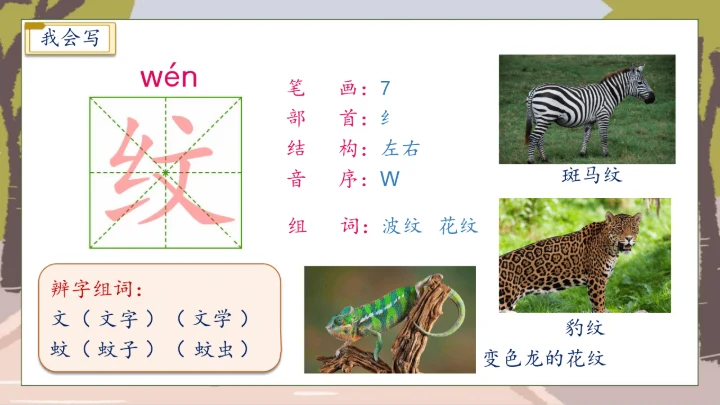 我会写

wén

纹

笔 画：7
部 首：纟
结 构：左右
音 序：W

组 词：波纹 花纹

斑马纹

豹纹

变色龙的花纹

辨字组词：
文（文字）（文学）
蚊（蚊子）（蚊虫）